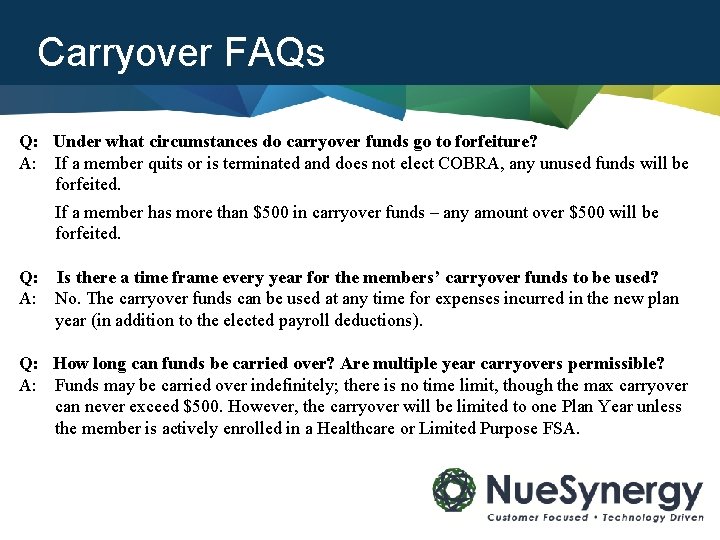 Carryover FAQs

Q: Under what circumstances do carryover funds go to forfeiture?
A: If a member quits or is terminated and does not elect COBRA, any unused funds will be forfeited.

If a member has more than \$500 in carryover funds – any amount over \$500 will be forfeited.

Q: Is there a time frame every year for the members' carryover funds to be used?
A: No. The carryover funds can be used at any time for expenses incurred in the new plan year (in addition to the elected payroll deductions).

Q: How long can funds be carried over? Are multiple year carryovers permissible?
A: Funds may be carried over indefinitely; there is no time limit, though the max carryover can never exceed \$500. However, the carryover will be limited to one Plan Year unless the member is actively enrolled in a Healthcare or Limited Purpose FSA.

NueSynergy
Customer Focused • Technology Driven